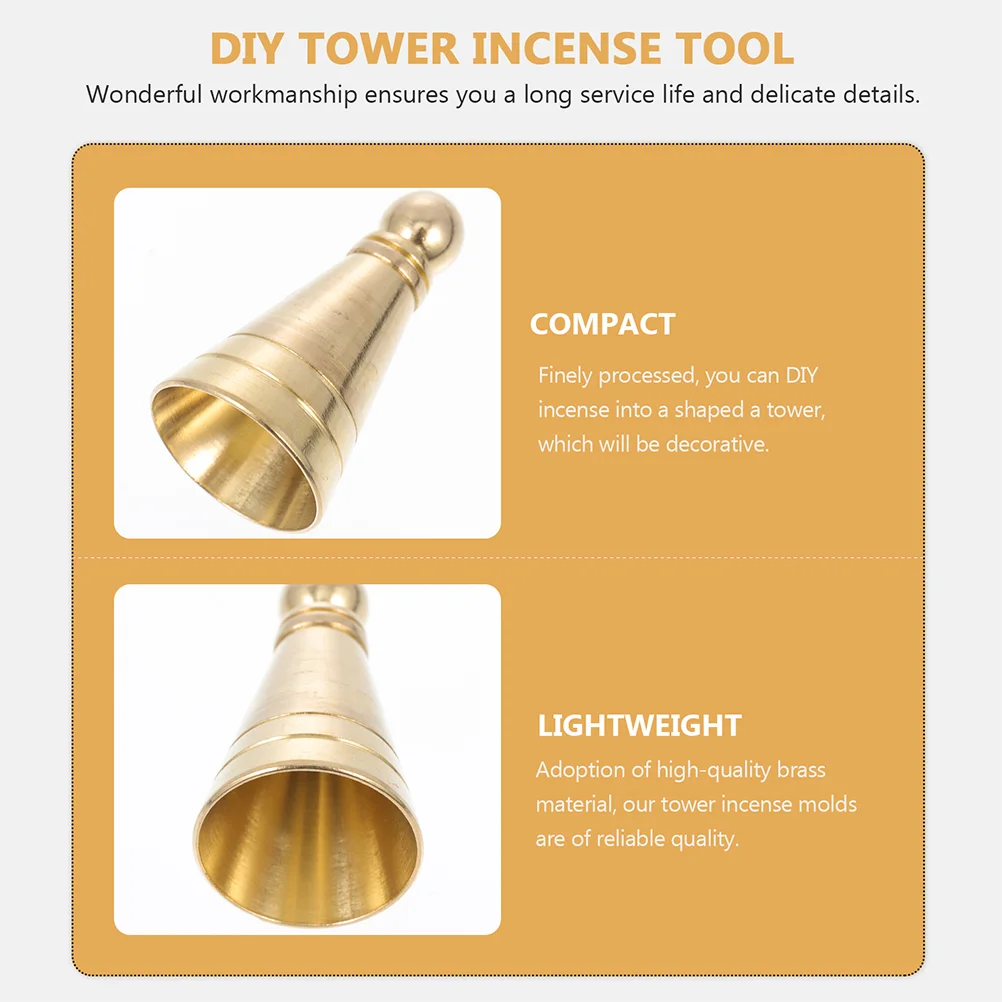 DIY TOWER INCENSE TOOL

Wonderful workmanship ensures you a long service life and delicate details.

COMPACT

Finely processed, you can DIY incense into a shaped a tower, which will be decorative.

LIGHTWEIGHT

Adoption of high-quality brass material, our tower incense molds are of reliable quality.